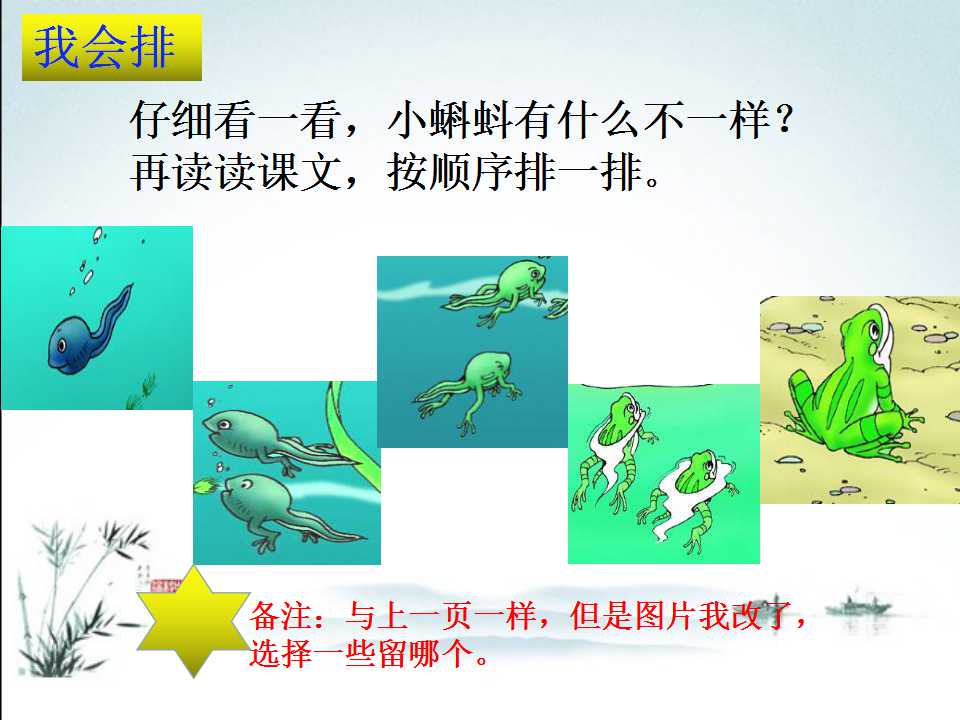 我会排

仔细看一看，小蝌蚪有什么不一样？
再读读课文，按顺序排一排。

备注：与上一页一样，但是图片我改了，选择一些留哪个。